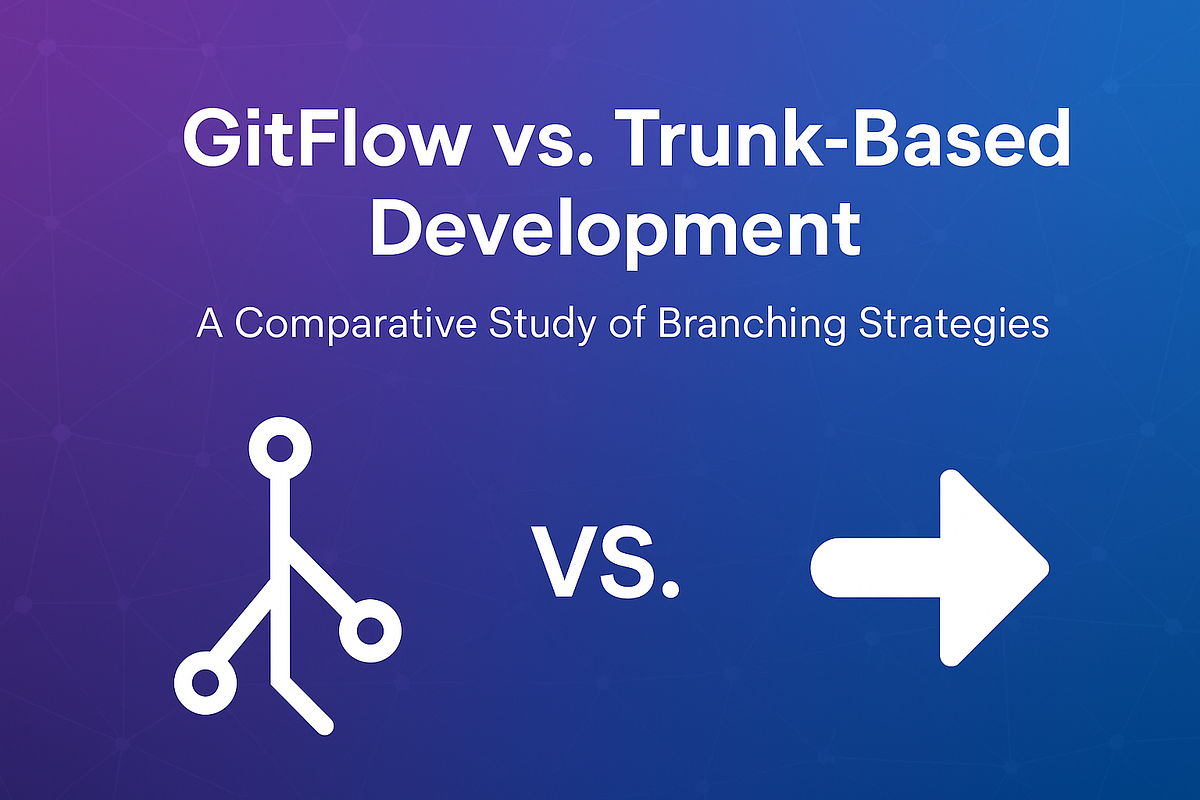 GitFlow vs. Trunk-Based Development

A Comparative Study of Branching Strategies

VS.